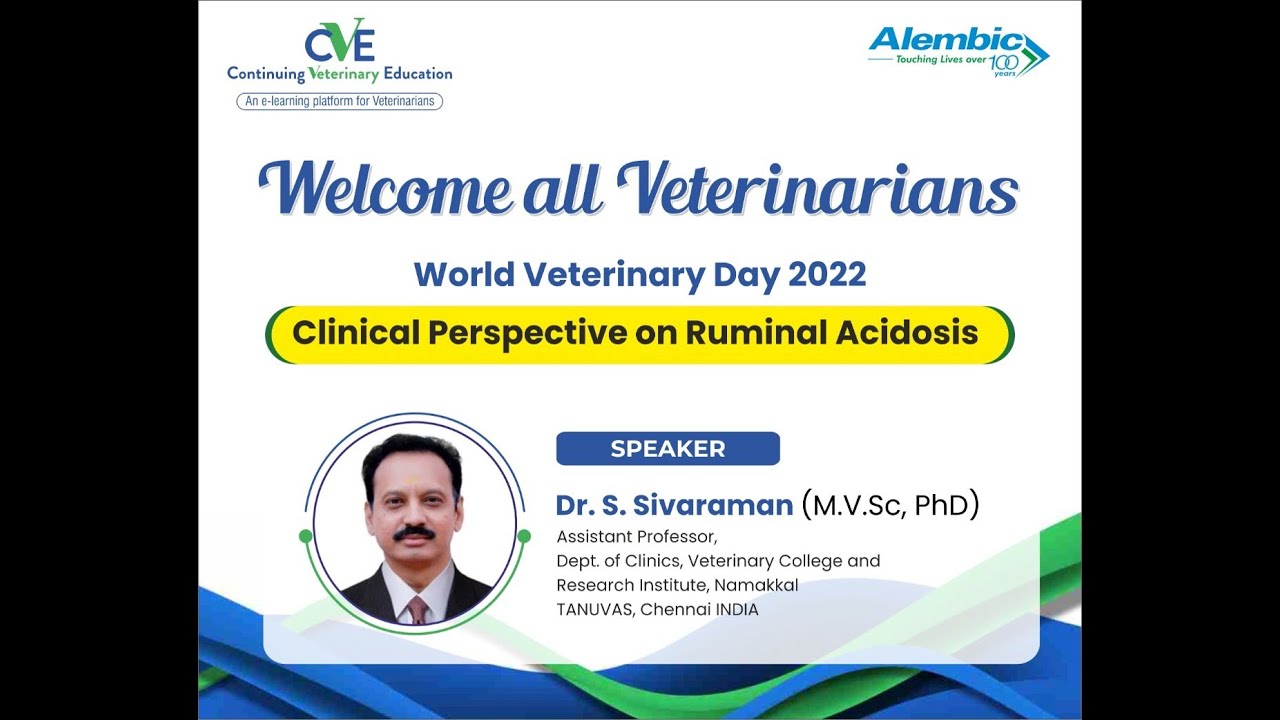 CVE
Continuing Veterinary Education
An e-learning platform for Veterinarians

Alembic
Touching Lives over 100 years

Welcome all Veterinarians

World Veterinary Day 2022

Clinical Perspective on Ruminal Acidosis

SPEAKER

Dr. S. Sivaraman (M.V.Sc, PhD)
Assistant Professor,
Dept. of Clinics, Veterinary College and Research Institute, Namakkal
TANUVAS, Chennai INDIA